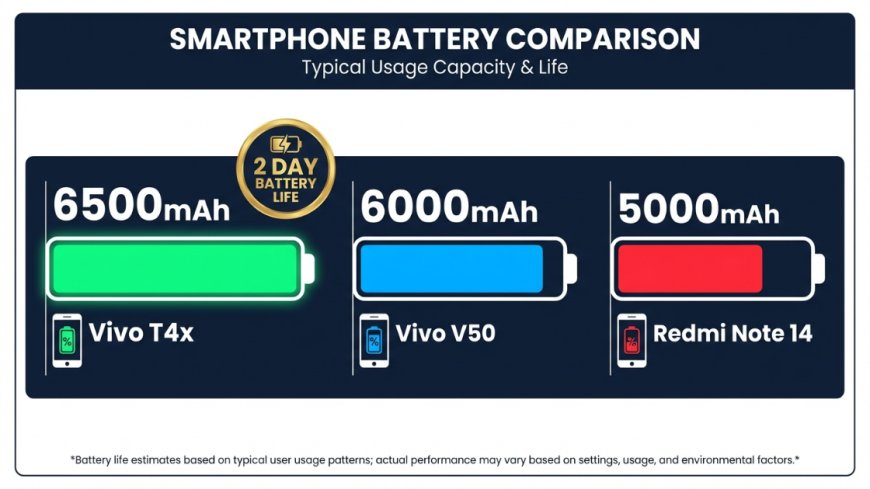 SMARTPHONE BATTERY COMPARISON
Typical Usage Capacity & Life

2 DAY BATTERY LIFE

6500mAh
%
Vivo T4x

6000mAh
%
Vivo V50

5000mAh
%
Redmi Note 14

*Battery life estimates based on typical user usage patterns; actual performance may vary based on settings, usage, and environmental factors.*